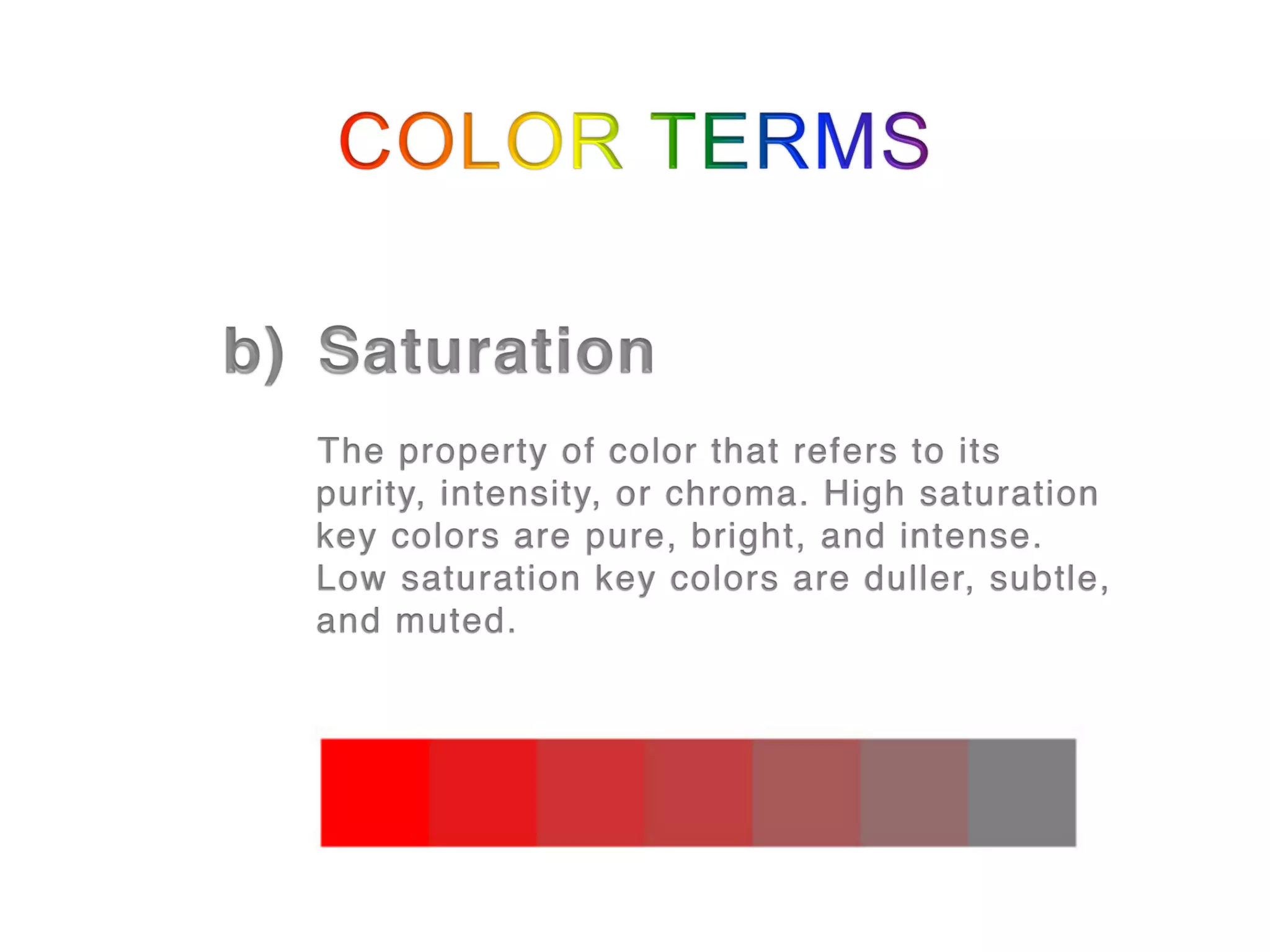 COLOR TERMS

b) Saturation

The property of color that refers to its purity, intensity, or chroma. High saturation key colors are pure, bright, and intense. Low saturation key colors are duller, subtle, and muted.